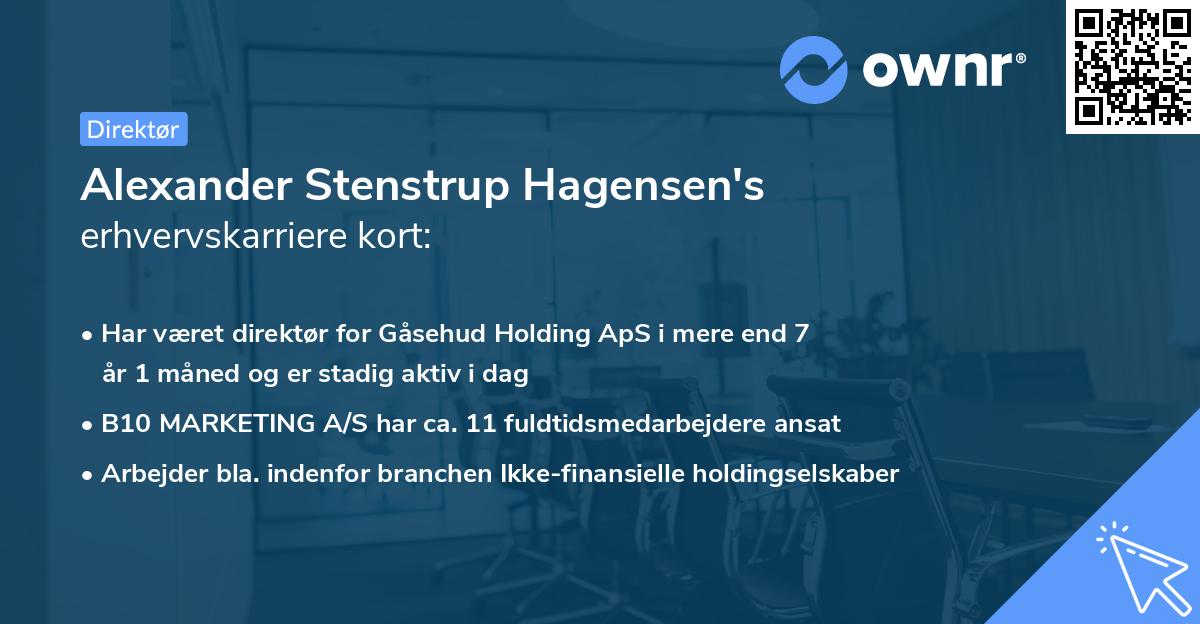 ownr®

Direktør

Alexander Stenstrup Hagensen's erhvervskarriere kort:

• Har været direktør for Gåsehud Holding ApS i mere end 7 år 1 måned og er stadig aktiv i dag

• B10 MARKETING A/S har ca. 11 fuldtidsmedarbejdere ansat

• Arbejder bla. indenfor branchen Ikke-finansielle holdingselskaber